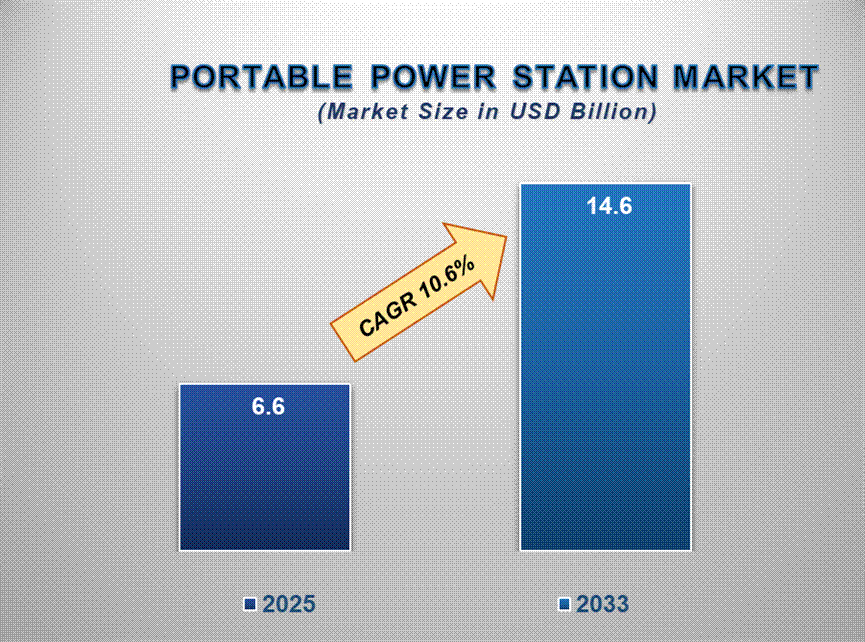 PORTABLE POWER STATION MARKET
(Market Size in USD Billion)

14.6

CAGR 10.6%

6.6

2025

2033